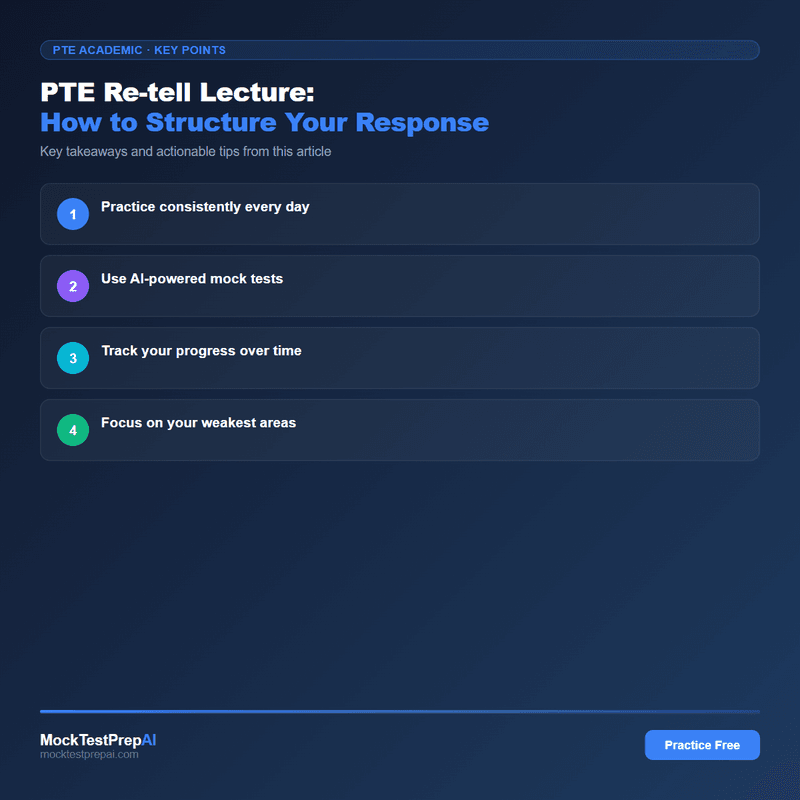 PTE ACADEMIC · KEY POINTS

PTE Re-tell Lecture:
How to Structure Your Response

Key takeaways and actionable tips from this article

1 Practice consistently every day

2 Use AI-powered mock tests

3 Track your progress over time

4 Focus on your weakest areas

MockTestPrepAI
mocktestprepai.com

Practice Free